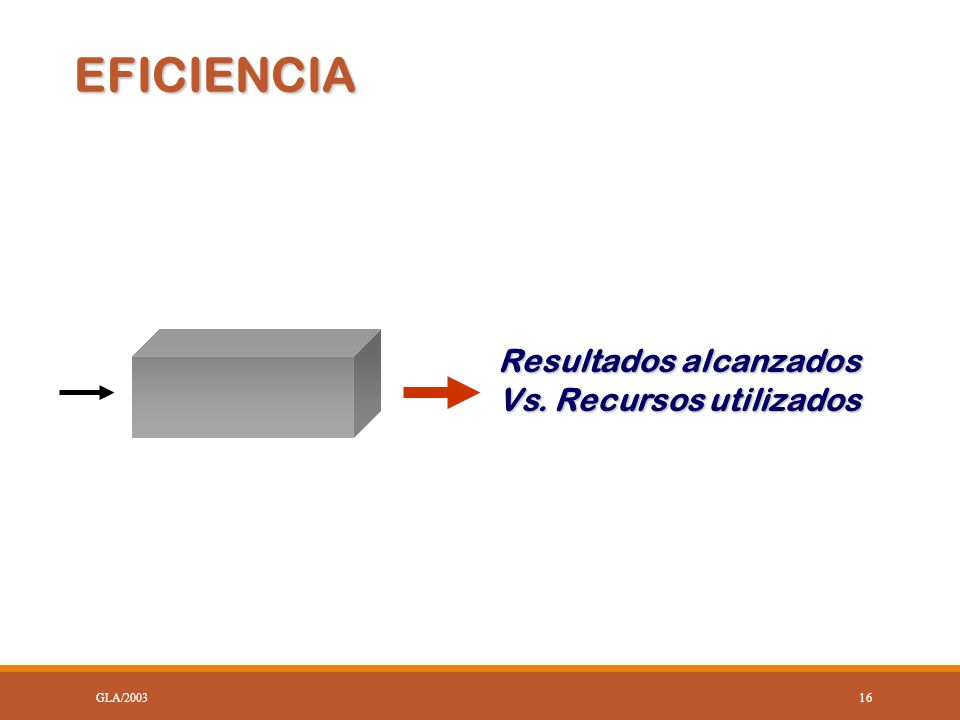 EFICIENCIA

Resultados alcanzados
Vs. Recursos utilizados

GLA/2003

16